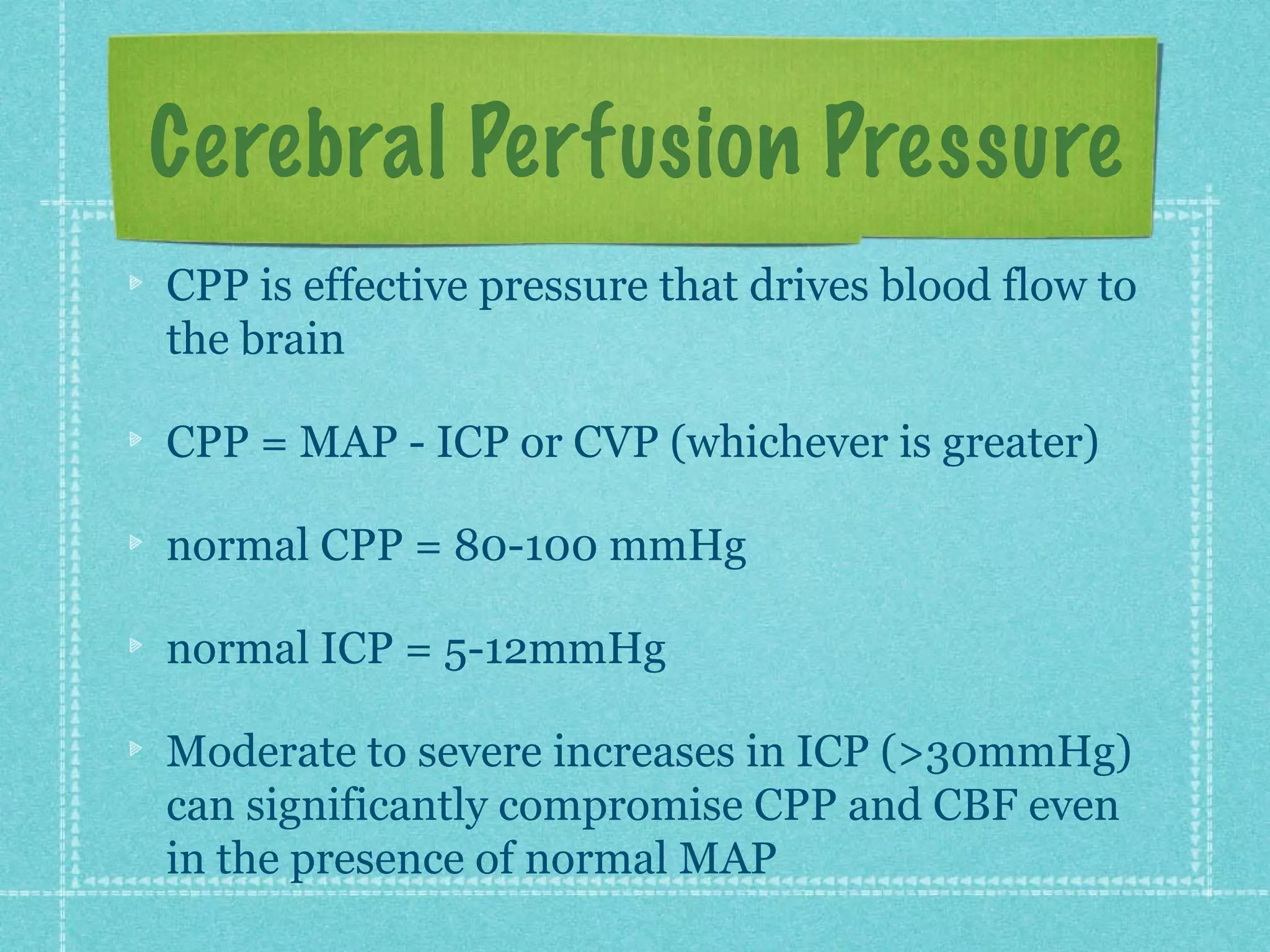 Cerebral Perfusion Pressure

CPP is effective pressure that drives blood flow to the brain

CPP = MAP - ICP or CVP (whichever is greater)

normal CPP = 80-100 mmHg

normal ICP = 5-12mmHg

Moderate to severe increases in ICP (>30mmHg) can significantly compromise CPP and CBF even in the presence of normal MAP